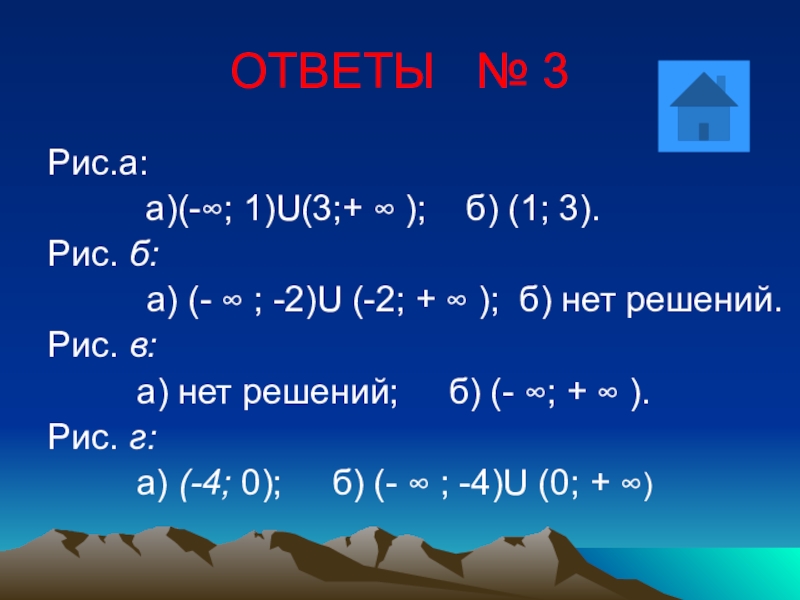 ОТВЕТЫ № 3

Рис.а:

а)(-∞; 1)U(3;+ ∞ ); б) (1; 3).

Рис. б:

а) (- ∞ ; -2)U (-2; + ∞ ); б) нет решений.

Рис. в:

а) нет решений; б) (- ∞; + ∞ ).

Рис. г:

а) (-4; 0); б) (- ∞ ; -4)U (0; + ∞)